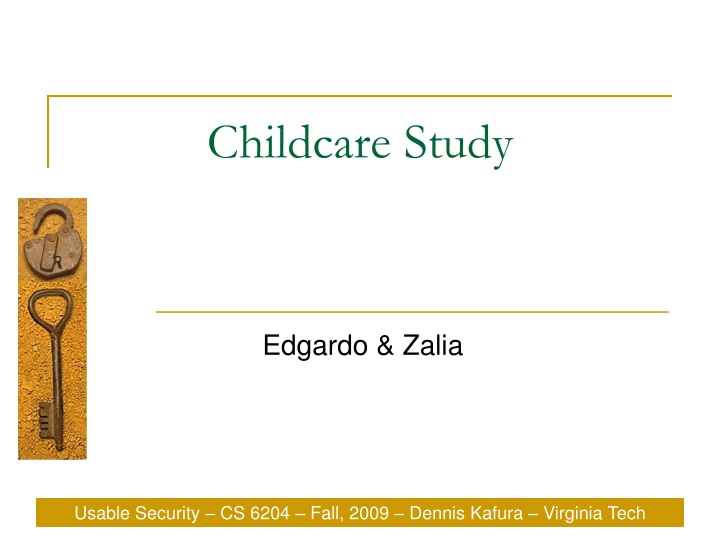 Childcare Study

Edgardo & Zalia

Usable Security – CS 6204 – Fall, 2009 – Dennis Kafura – Virginia Tech